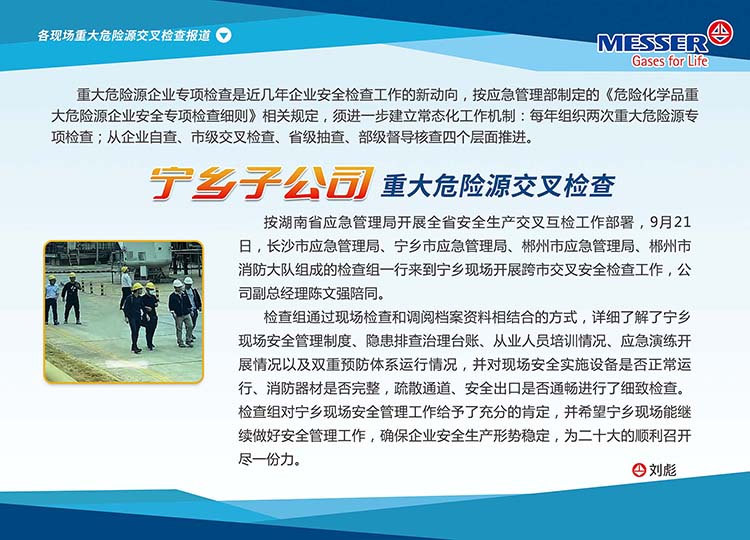 各现场重大危险源交叉检查报道

MESSER
Gases for Life

重大危险源企业专项检查是近几年企业安全检查工作的新动向，按应急管理部制定的《危险化学品重大危险源企业安全专项检查细则》相关规定，须进一步建立常态化工作机制：每年组织两次重大危险源专项检查；从企业自查、市级交叉检查、省级抽查、部级督导核查四个层面推进。

宁乡子公司 重大危险源交叉检查

按湖南省应急管理局开展全省安全生产交叉互检工作部署，9月21日，长沙市应急管理局、宁乡市应急管理局、郴州市应急管理局、郴州市消防大队组成的检查组一行来到宁乡现场开展跨市交叉安全检查工作，公司副总经理陈文强陪同。

检查组通过现场检查和调阅档案资料相结合的方式，详细了解了宁乡现场安全管理制度、隐患排查治理台账、从业人员培训情况、应急演练开展情况以及双重预防体系运行情况，并对现场安全实施设备是否正常运行、消防器材是否完整，疏散通道、安全出口是否通畅进行了细致检查。检查组对宁乡现场安全管理工作给予了充分的肯定，并希望宁乡现场能继续做好安全管理工作，确保企业安全生产形势稳定，为二十大的顺利召开尽一份力。

刘彪